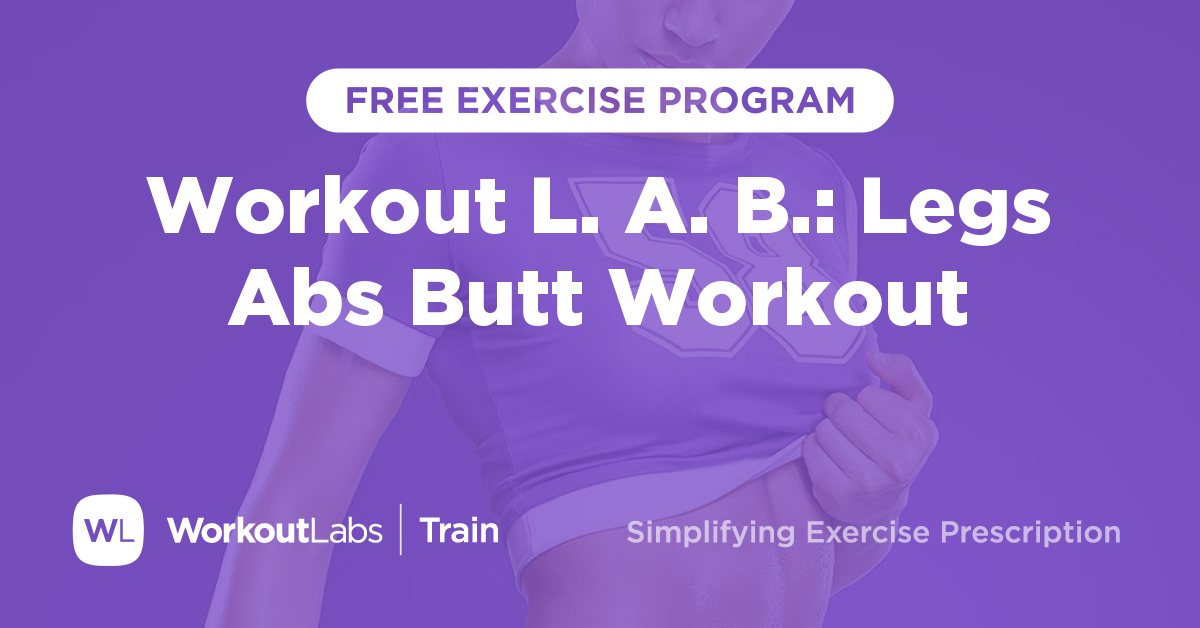 FREE EXERCISE PROGRAM

Workout L. A. B.: Legs Abs Butt Workout

WL WorkoutLabs | Train

Simplifying Exercise Prescription